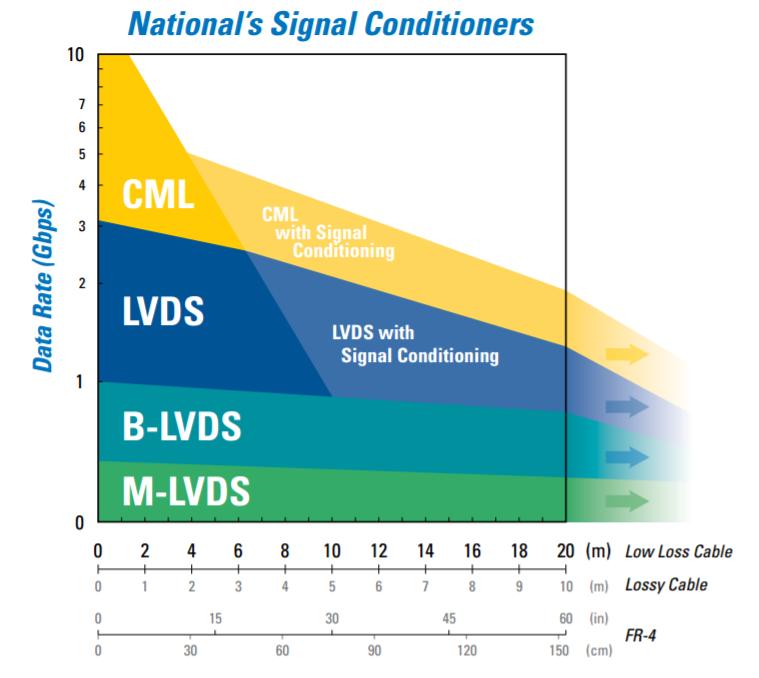 National's Signal Conditioners

Data Rate (Gbps)

10
7
6
5
4
3
2
1
0

CML

CML with Signal Conditioning

LVDS

LVDS with Signal Conditioning

B-LVDS

M-LVDS

0 2 4 6 8 10 12 14 16 18 20 (m) Low Loss Cable

0 1 2 3 4 5 6 7 8 9 10 (m) Lossy Cable

0 15 30 45 60 (in)

FR-4

0 30 60 90 120 150 (cm)